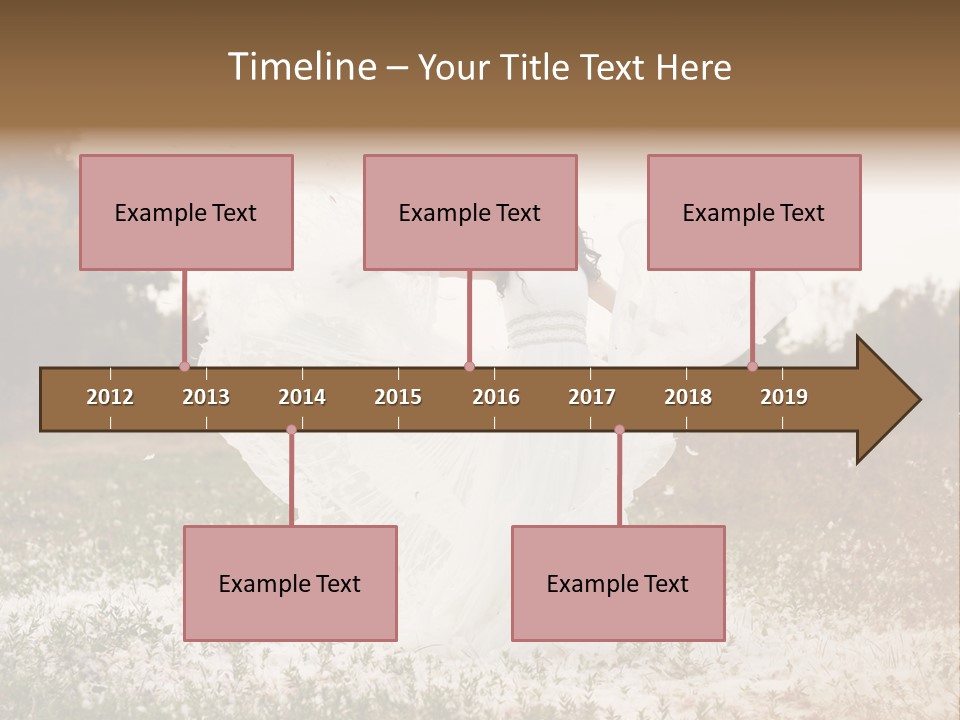 Timeline – Your Title Text Here

Example Text

Example Text

Example Text

2012 2013 2014 2015 2016 2017 2018 2019

Example Text

Example Text